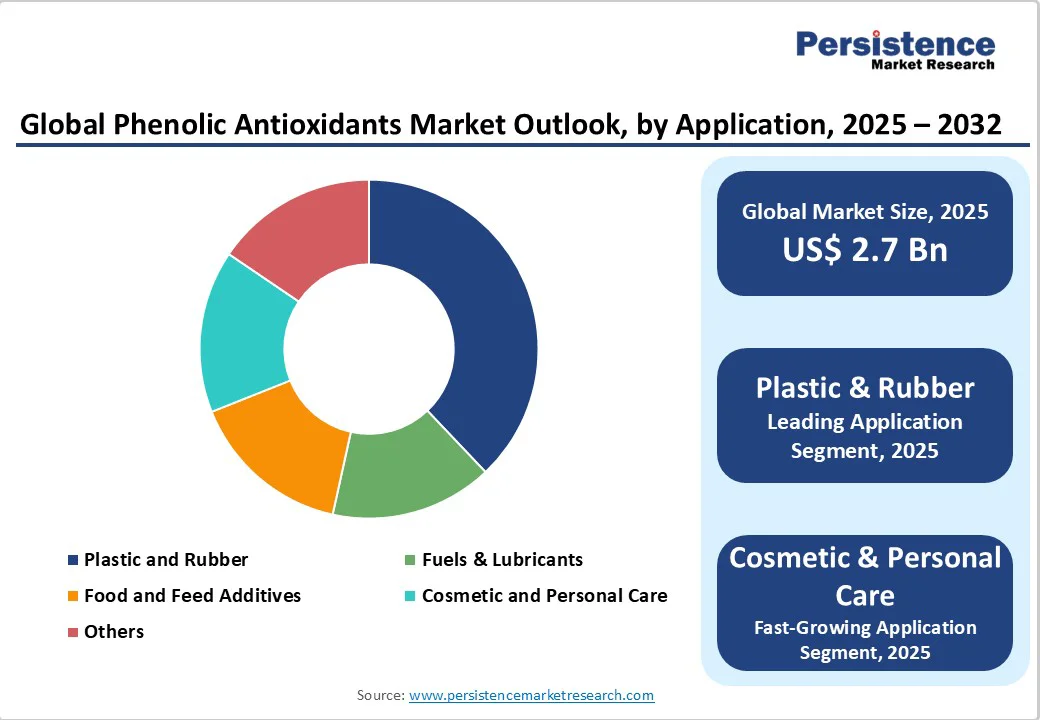 Persistence
Market Research

Global Phenolic Antioxidants Market Outlook, by Application, 2025 – 2032

Plastic and Rubber
Fuels & Lubricants
Food and Feed Additives
Cosmetic and Personal Care
Others

Global Market Size, 2025
US$ 2.7 Bn

Plastic & Rubber
Leading Application Segment, 2025

Cosmetic & Personal Care
Fast-Growing Application Segment, 2025

Source: www.persistencemarketresearch.com